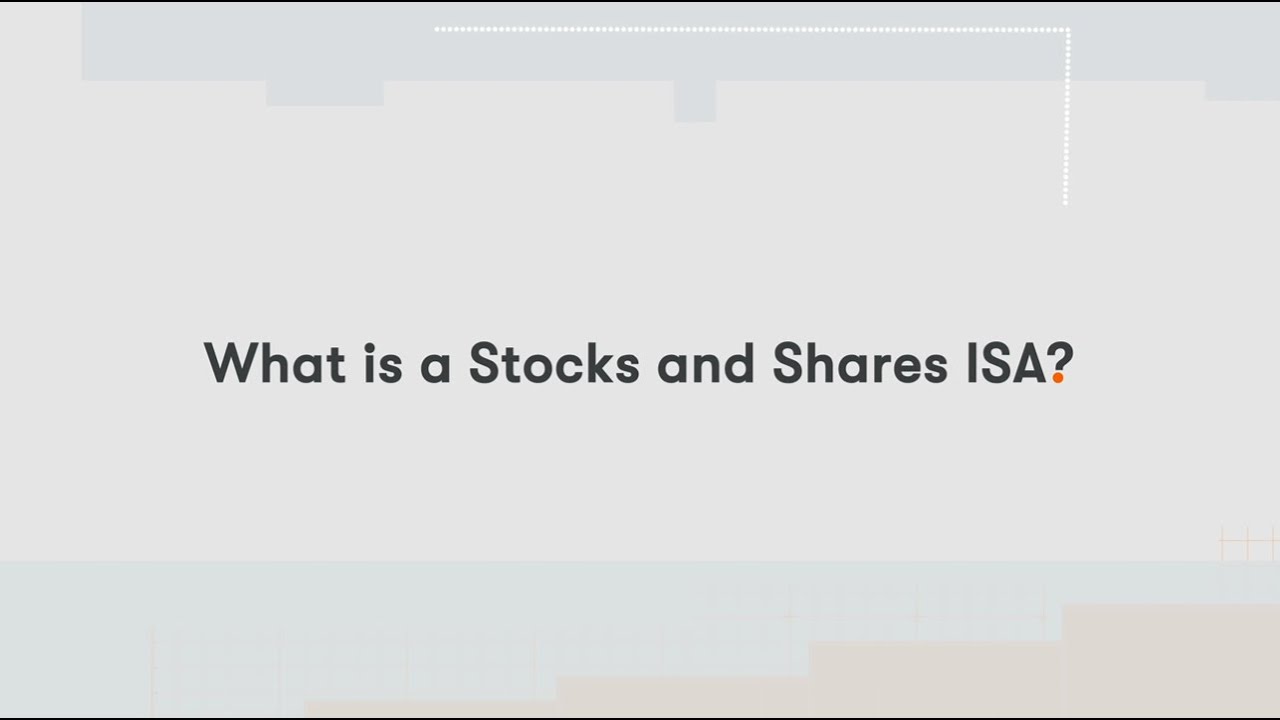 What is a Stocks and Shares ISA?